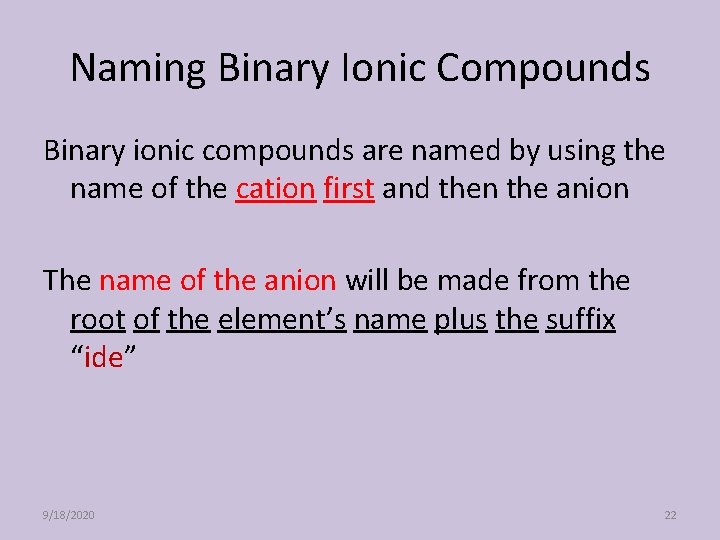 Naming Binary Ionic Compounds

Binary ionic compounds are named by using the name of the cation first and then the anion

The name of the anion will be made from the root of the element’s name plus the suffix “ide”

9/18/2020

22